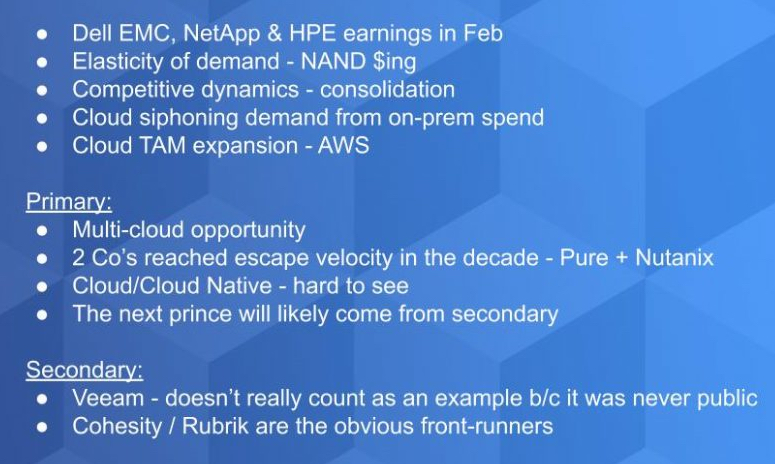 ● Dell EMC, NetApp & HPE earnings in Feb
● Elasticity of demand - NAND \$ing
● Competitive dynamics - consolidation
● Cloud siphoning demand from on-prem spend
● Cloud TAM expansion - AWS

Primary:
● Multi-cloud opportunity
● 2 Co's reached escape velocity in the decade - Pure + Nutanix
● Cloud/Cloud Native - hard to see
● The next prince will likely come from secondary

Secondary:
● Veeam - doesn't really count as an example b/c it was never public
● Cohesity / Rubrik are the obvious front-runners